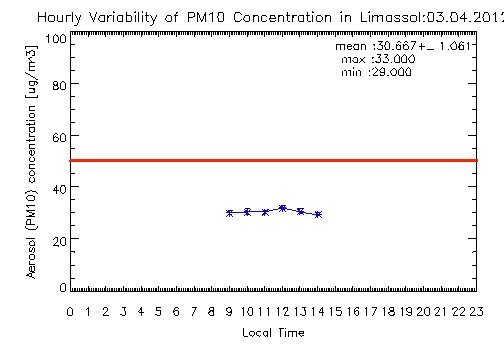 Hourly Variability of PM10 Concentration in Limassol:03.04.2012

mean :30.667+_ 1.061
max :33.000
min :29.000

Aerosol (PM10) concentration [ug/m3]

100
80
60
40
20
0

0 1 2 3 4 5 6 7 8 9 10 11 12 13 14 15 16 17 18 19 20 21 22 23

Local Time